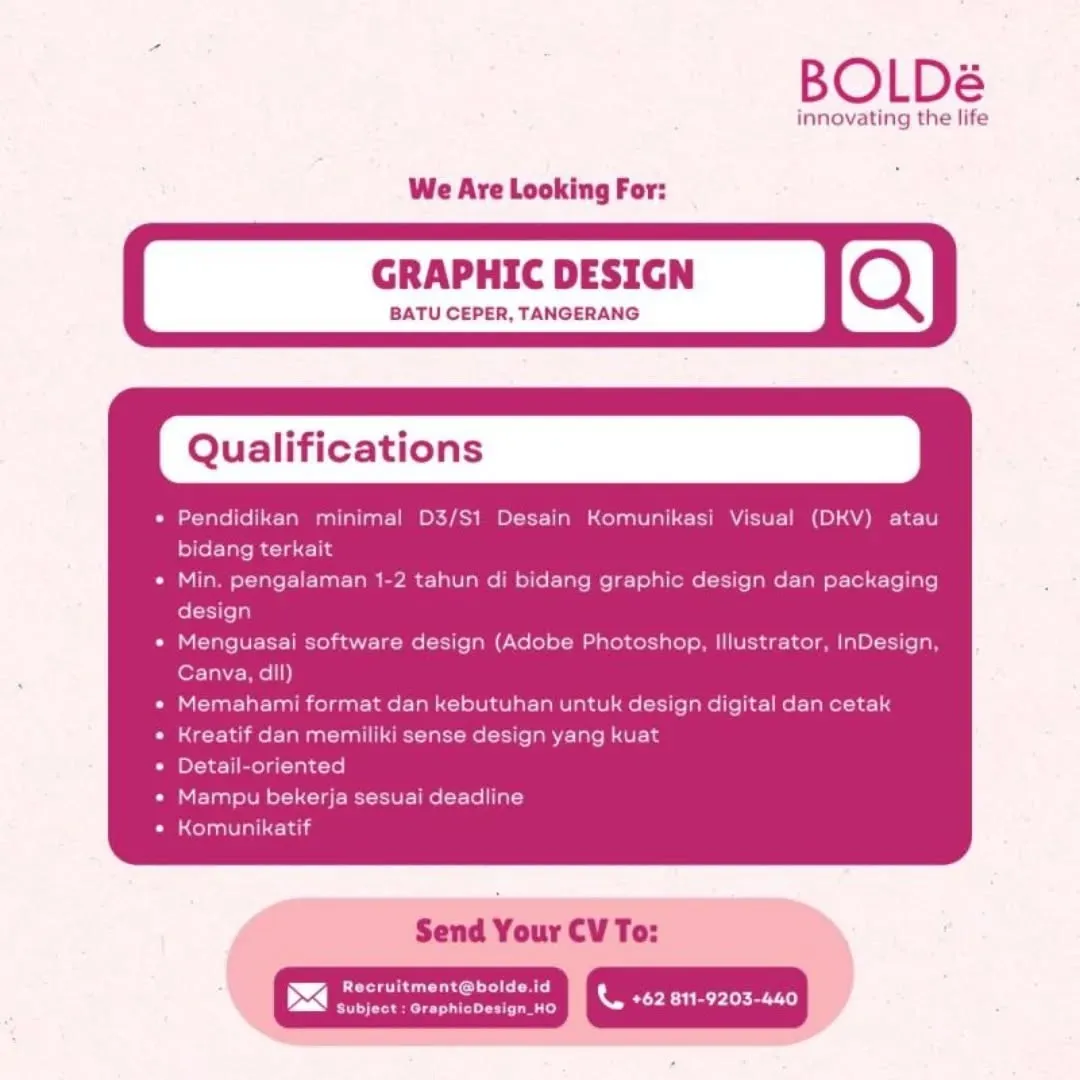 BOLDë
innovating the life

We Are Looking For:

GRAPHIC DESIGN
BATU CEPER, TANGERANG

Qualifications

• Pendidikan minimal D3/S1 Desain Komunikasi Visual (DKV) atau bidang terkait
• Min. pengalaman 1-2 tahun di bidang graphic design dan packaging design
• Menguasai software design (Adobe Photoshop, Illustrator, InDesign, Canva, dll)
• Memahami format dan kebutuhan untuk design digital dan cetak
• Kreatif dan memiliki sense design yang kuat
• Detail-oriented
• Mampu bekerja sesuai deadline
• Komunikatif

Send Your CV To:

Recruitment@bolde.id
Subject : GraphicDesign_HO

+62 811-9203-440